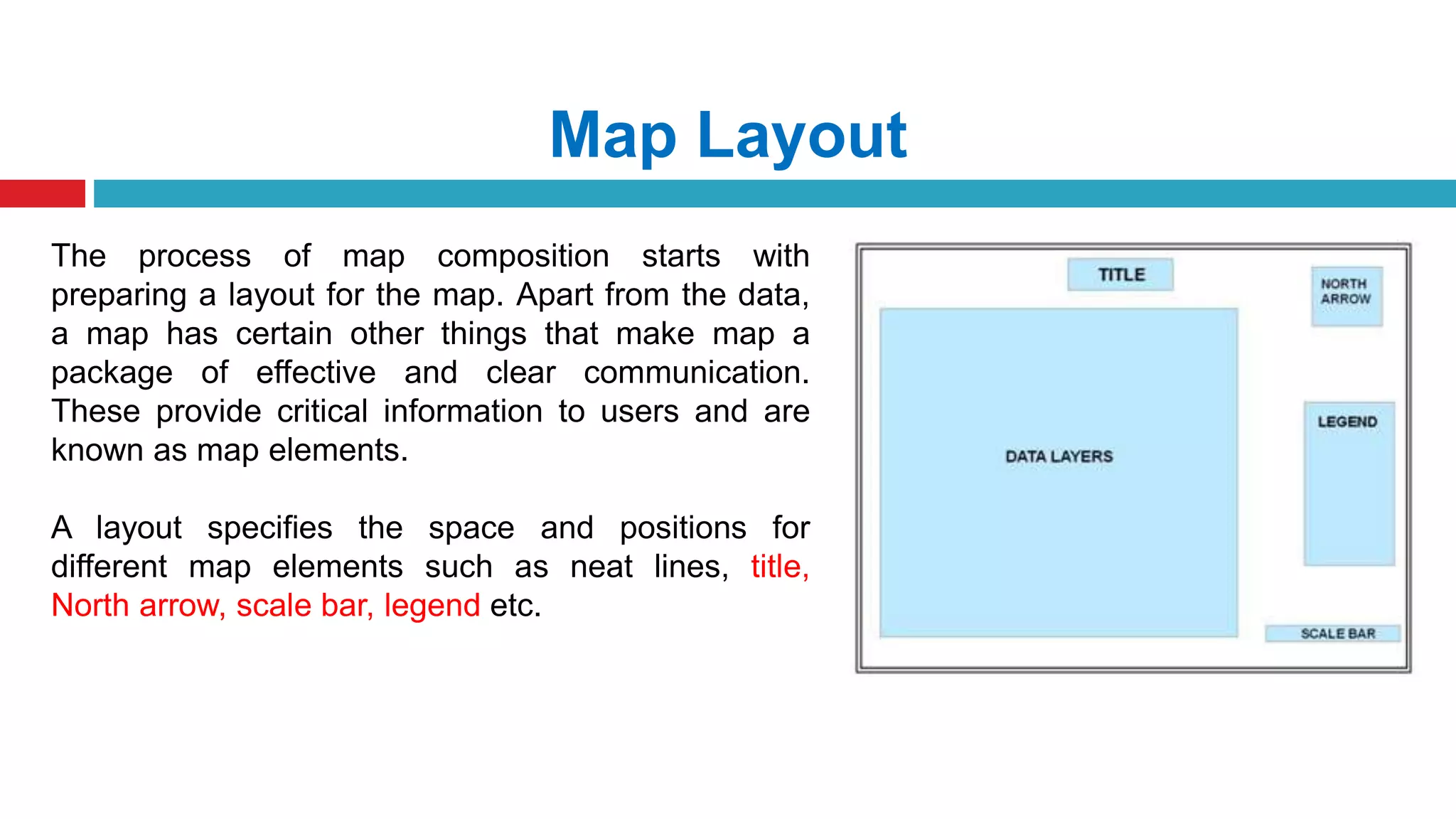 Map Layout

The process of map composition starts with preparing a layout for the map. Apart from the data, a map has certain other things that make map a package of effective and clear communication. These provide critical information to users and are known as map elements.

A layout specifies the space and positions for different map elements such as neat lines, title, North arrow, scale bar, legend etc.

TITLE

NORTH ARROW

DATA LAYERS

LEGEND

SCALE BAR